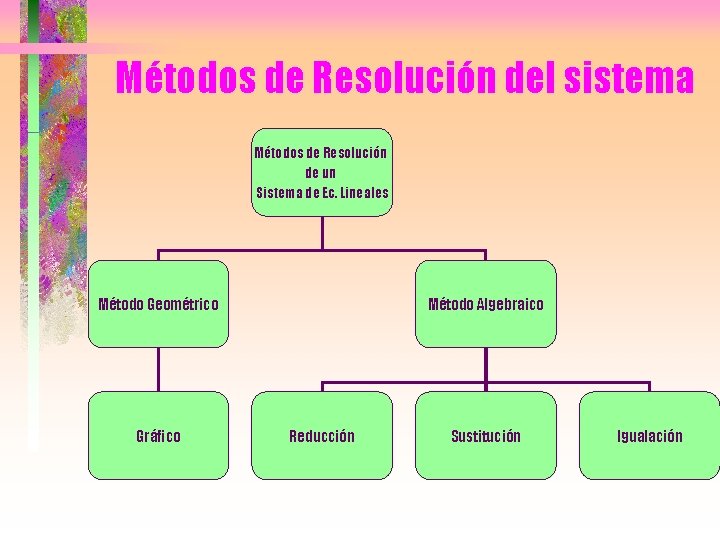 Métodos de Resolución del sistema

Métodos de Resolución de un Sistema de Ec. Lineales

Método Geométrico

Método Algebraico

Gráfico

Reducción

Sustitución

Igualación